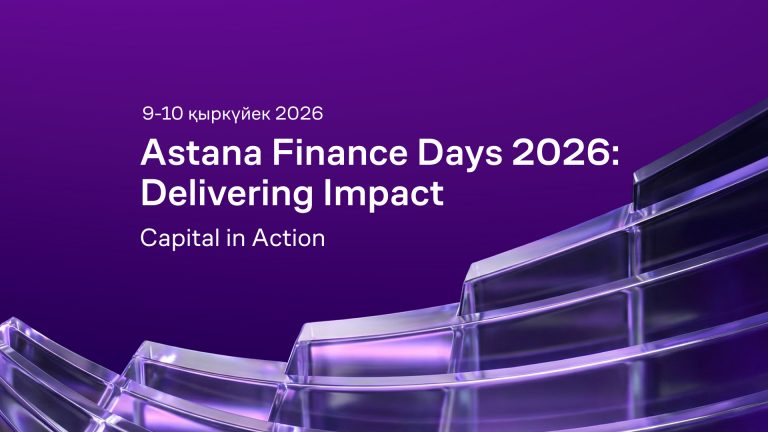 9-10 қыркүйек 2026

Astana Finance Days 2026: Delivering Impact

Capital in Action